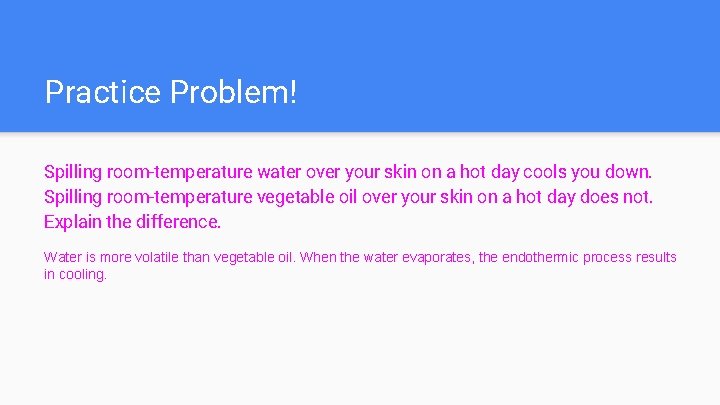 Practice Problem!

Spilling room-temperature water over your skin on a hot day cools you down. Spilling room-temperature vegetable oil over your skin on a hot day does not. Explain the difference.

Water is more volatile than vegetable oil. When the water evaporates, the endothermic process results in cooling.